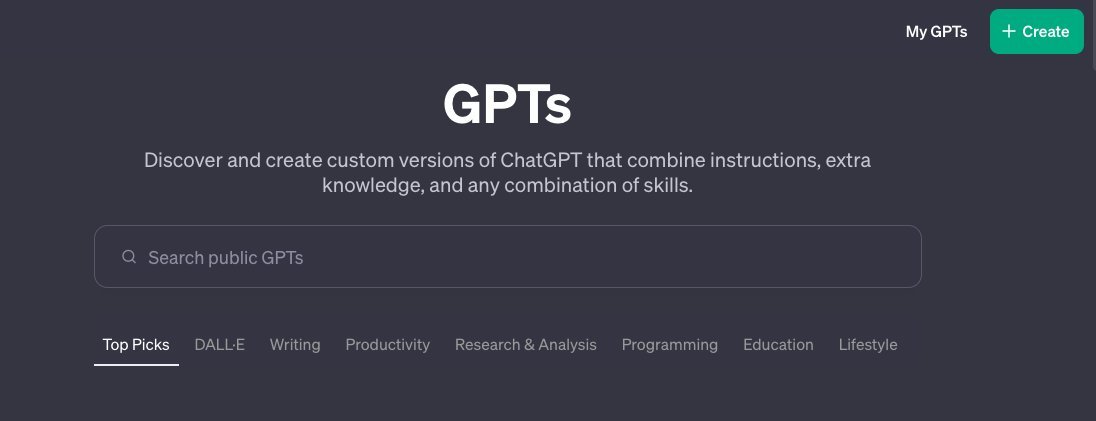 My GPTs
+ Create

GPTs

Discover and create custom versions of ChatGPT that combine instructions, extra knowledge, and any combination of skills.

Search public GPTs

Top Picks DALL·E Writing Productivity Research & Analysis Programming Education Lifestyle